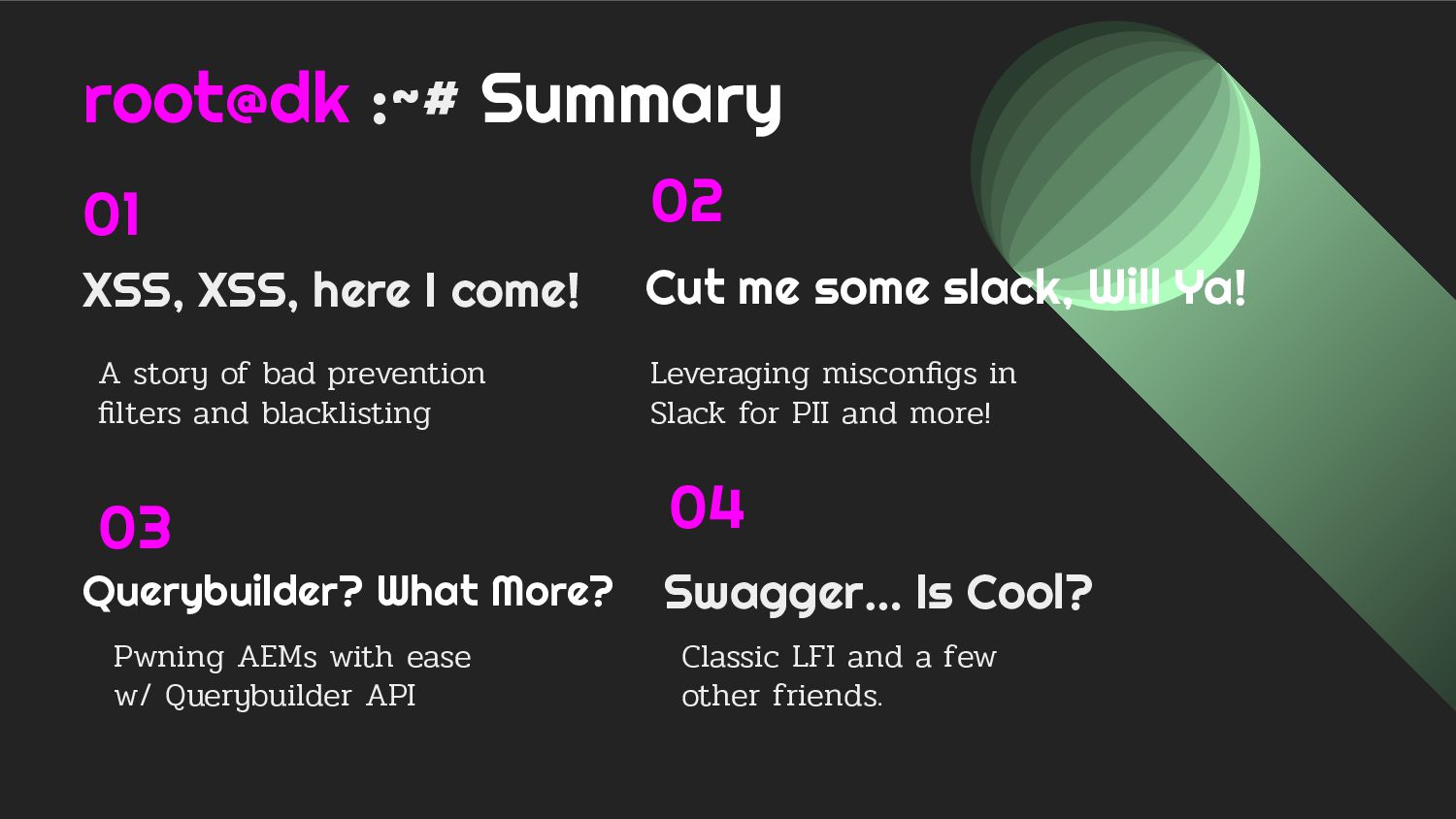 root@dk :~# Summary

01

XSS, XSS, here I come!

A story of bad prevention filters and blacklisting

02

Cut me some slack, Will Ya!

Leveraging misconfigs in Slack for PII and more!

03

Querybuilder? What More?

Pwning AEMs with ease w/ Querybuilder API

04

Swagger... Is Cool?

Classic LFI and a few other friends.